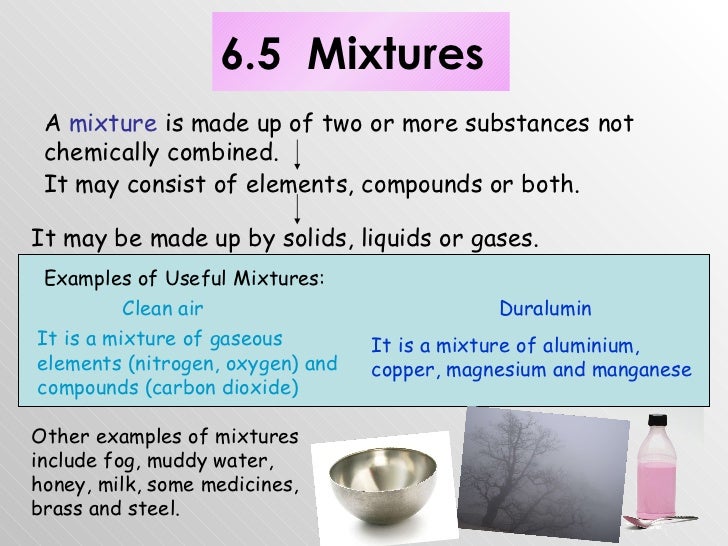 6.5 Mixtures

A mixture is made up of two or more substances not chemically combined.

It may consist of elements, compounds or both.

It may be made up by solids, liquids or gases.

Examples of Useful Mixtures:

Clean air

It is a mixture of gaseous elements (nitrogen, oxygen) and compounds (carbon dioxide)

Duralumin

It is a mixture of aluminium, copper, magnesium and manganese

Other examples of mixtures include fog, muddy water, honey, milk, some medicines, brass and steel.